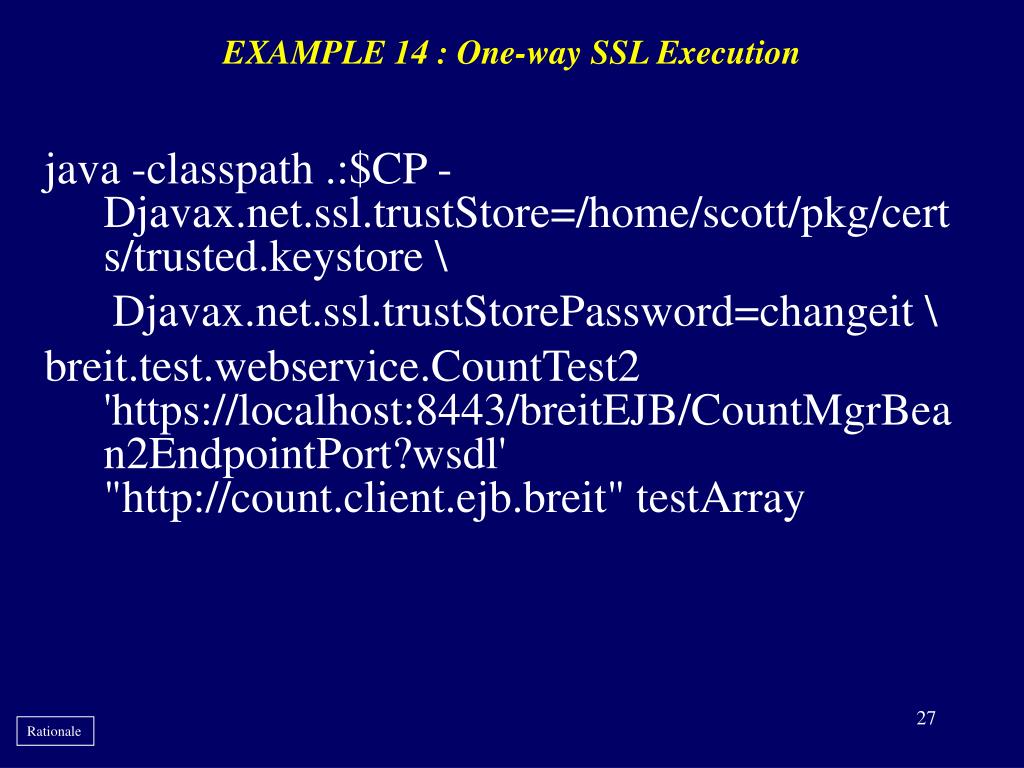 EXAMPLE 14 : One-way SSL Execution

java -classpath .:$CP -Djavax.net.ssl.trustStore=/home/scott/pkg/certs/trusted.keystore \

Djavax.net.ssl.trustStorePassword=changeit \

breit.test.webservice.CountTest2 'https://localhost:8443/breitEJB/CountMgrBean2EndpointPort?wsdl' "http://count.client.ejb.breit" testArray

27

Rationale